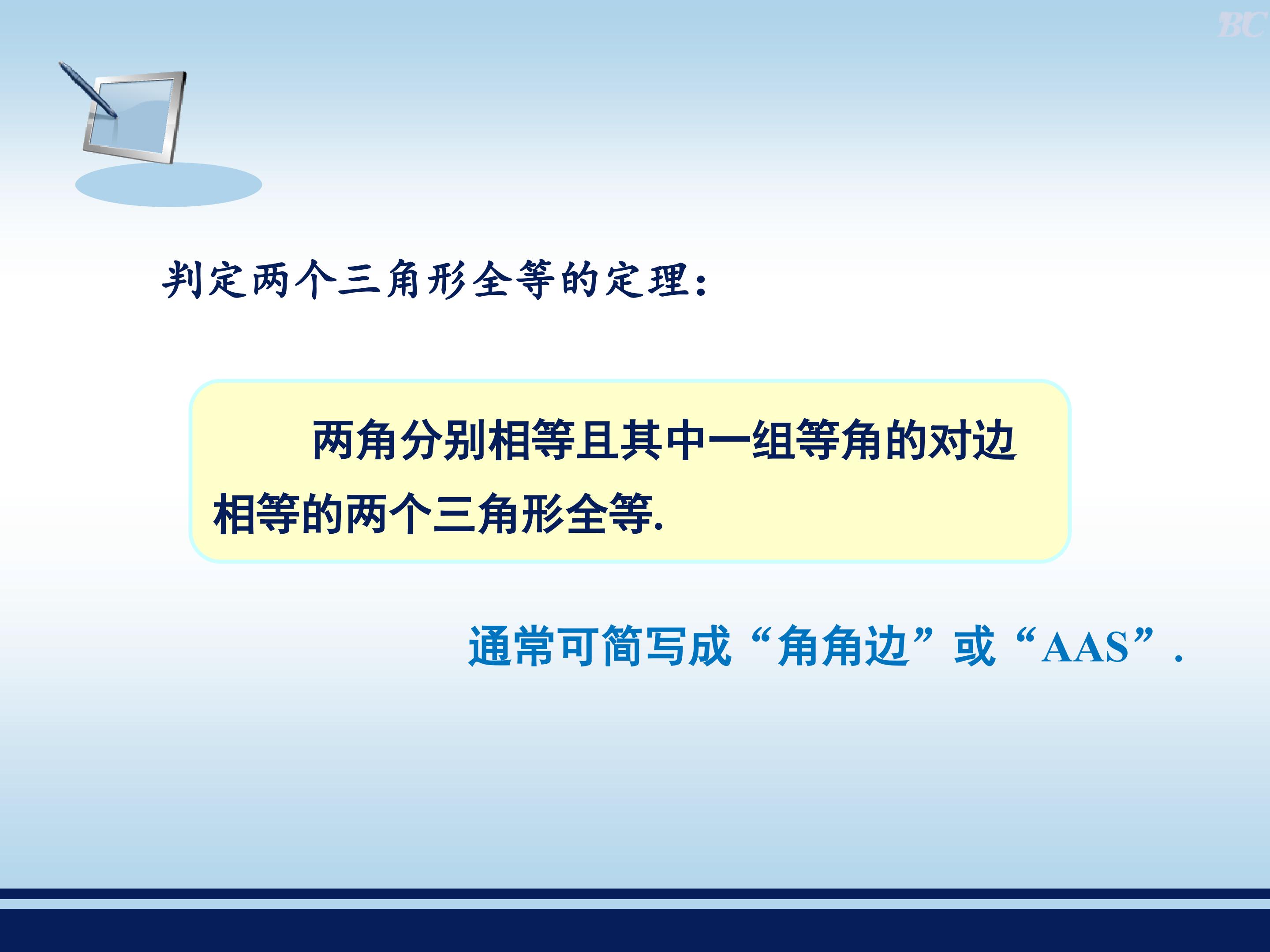 BC

判定两个三角形全等的定理：

两角分别相等且其中一组等角的对边相等的两个三角形全等.

通常可简写成“角角边”或“AAS”.